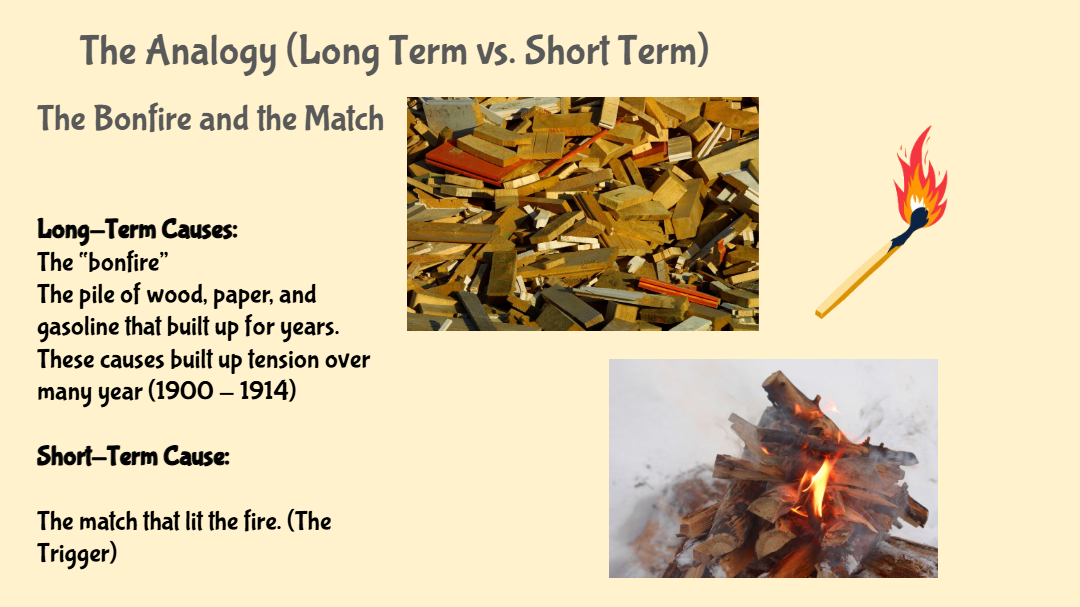 The Analogy (Long Term vs. Short Term)

The Bonfire and the Match

Long-Term Causes:
The "bonfire"
The pile of wood, paper, and gasoline that built up for years. These causes built up tension over many year (1900 – 1914)

Short-Term Cause:

The match that lit the fire. (The Trigger)